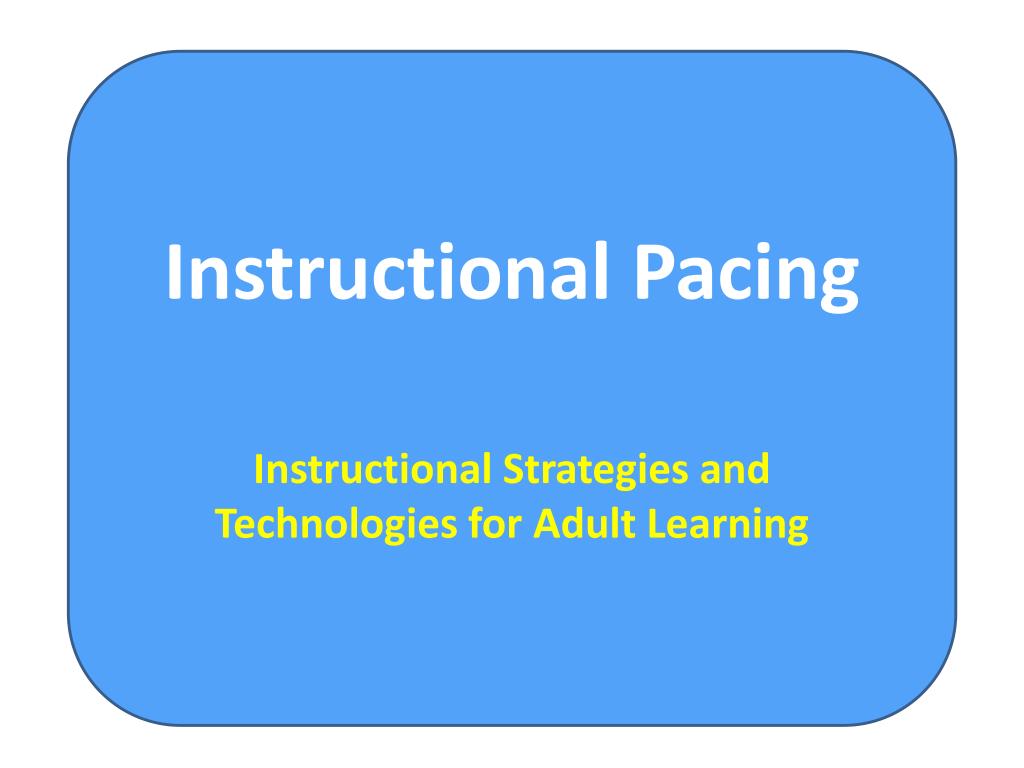 Instructional Pacing

Instructional Strategies and Technologies for Adult Learning